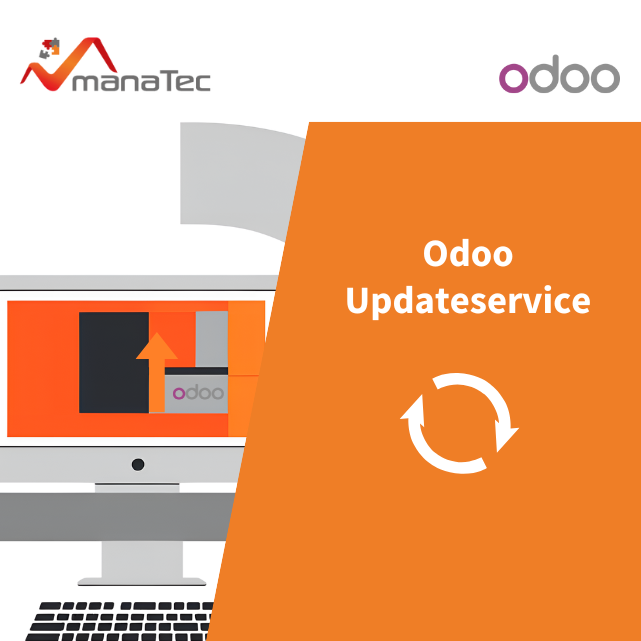 manaTec

odoo

odoo

Odoo
Updateservice